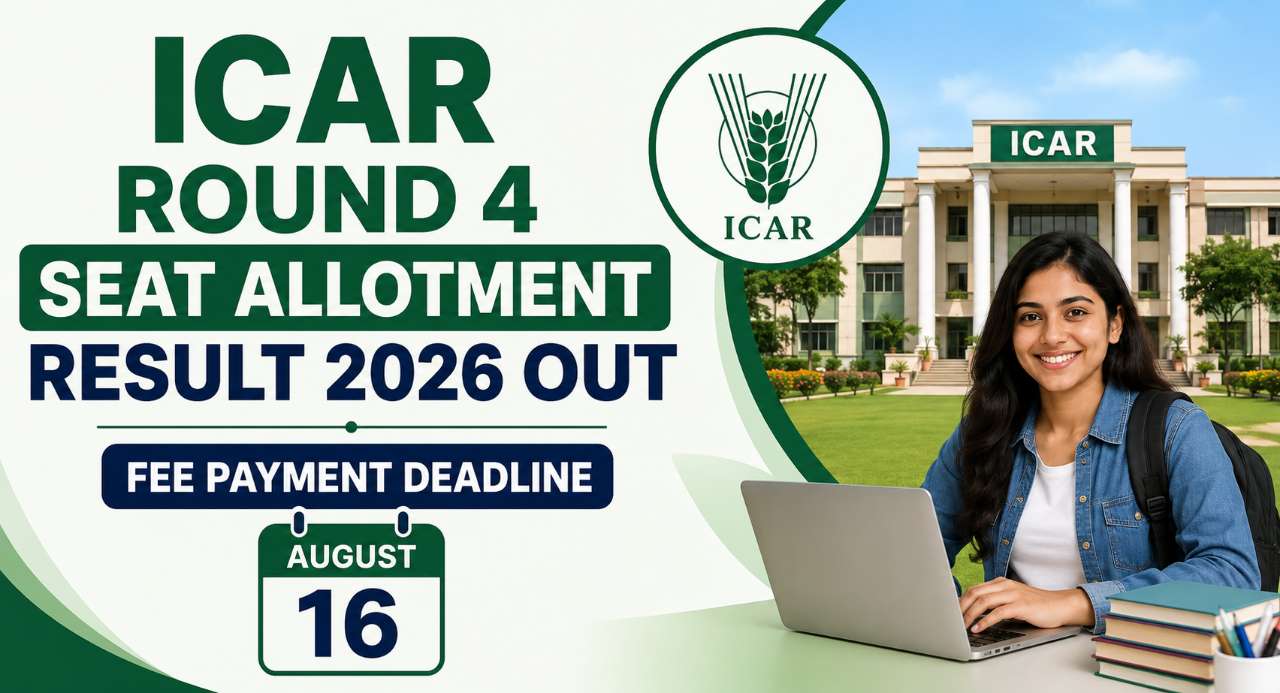 ICAR
ROUND 4
SEAT ALLOTMENT
RESULT 2026 OUT

FEE PAYMENT DEADLINE

AUGUST
16

ICAR

ICAR